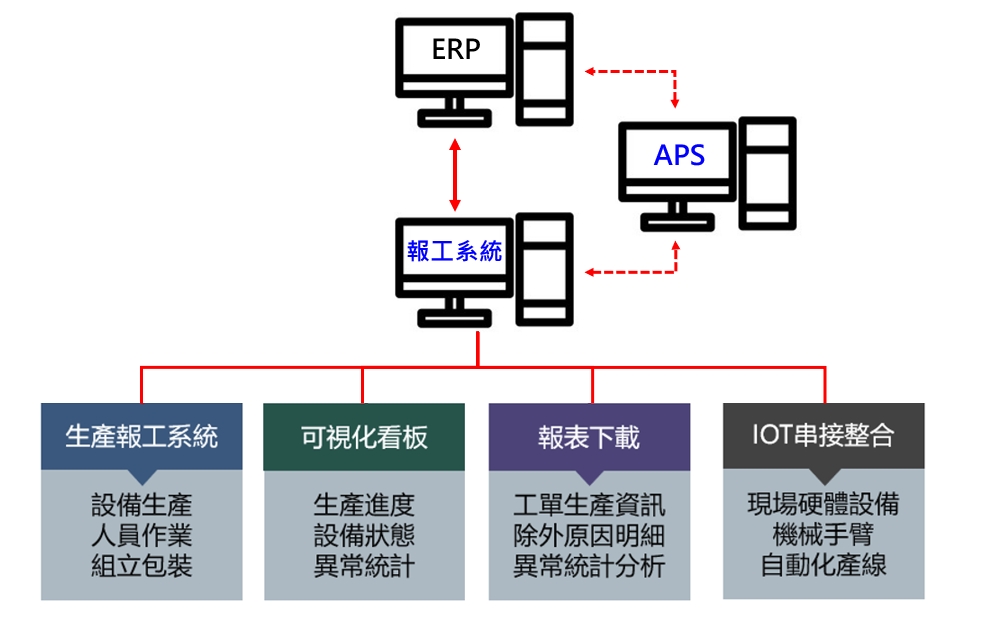 ERP

APS

報工系統

生產報工系統

設備生產
人員作業
組立包裝

可視化看板

生產進度
設備狀態
異常統計

報表下載

工單生產資訊
除外原因明細
異常統計分析

IOT串接整合

現場硬體設備
機械手臂
自動化產線